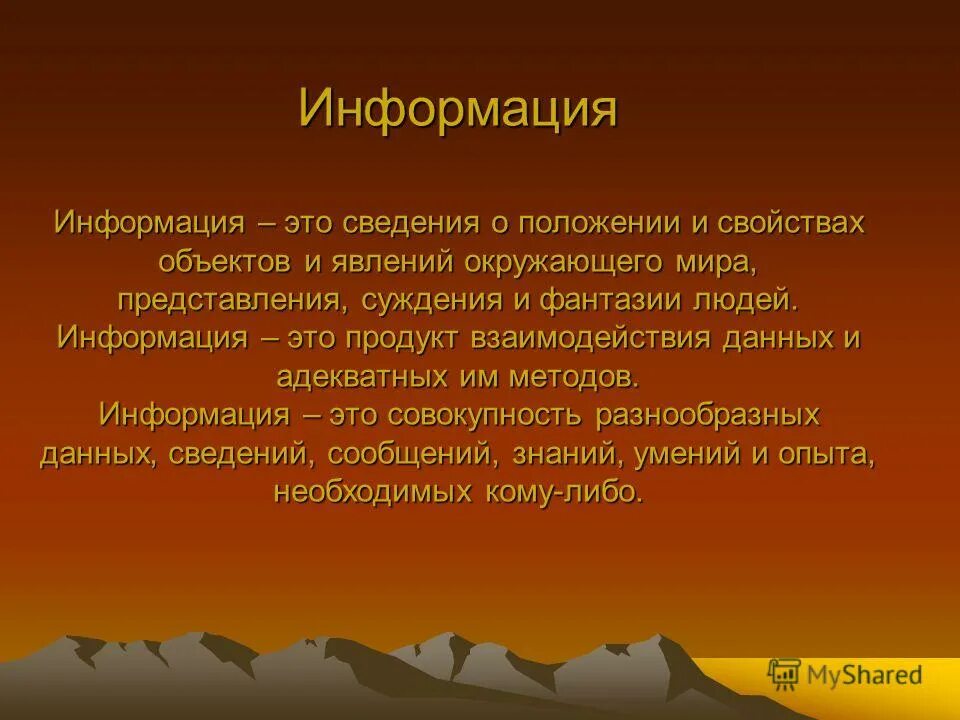 Информация

Информация – это сведения о положении и свойствах объектов и явлений окружающего мира, представления, суждения и фантазии людей.
Информация – это продукт взаимодействия данных и адекватных им методов.
Информация – это совокупность разнообразных данных, сведений, сообщений, знаний, умений и опыта, необходимых кому-либо.

MyShared